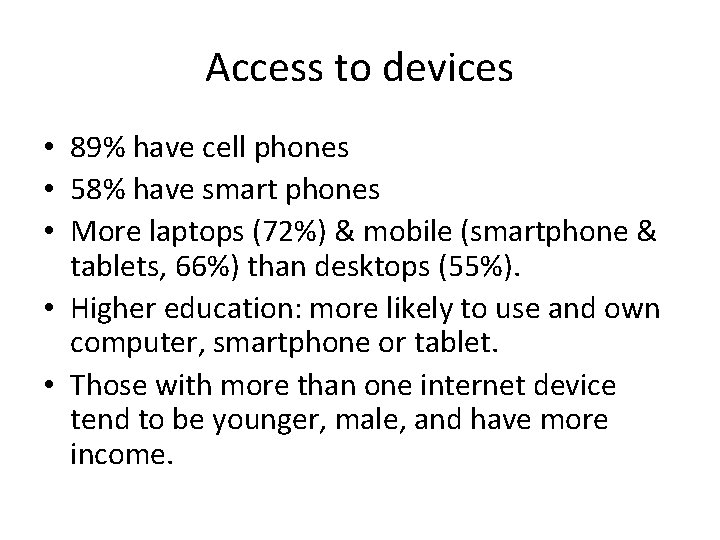 Access to devices

• 89% have cell phones
• 58% have smart phones
• More laptops (72%) & mobile (smartphone & tablets, 66%) than desktops (55%).
• Higher education: more likely to use and own computer, smartphone or tablet.
• Those with more than one internet device tend to be younger, male, and have more income.